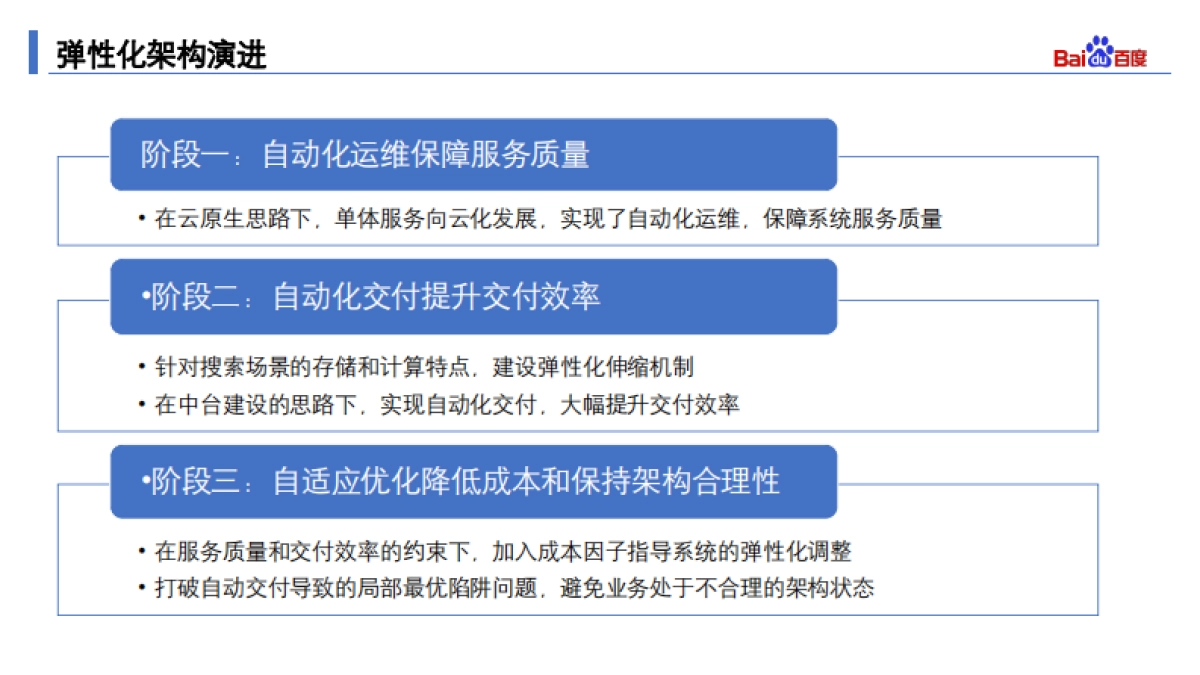 弹性化架构演进

Bai du 百度

阶段一：自动化运维保障服务质量

• 在云原生思路下，单体服务向云化发展，实现了自动化运维，保障系统服务质量

•阶段二：自动化交付提升交付效率

• 针对搜索场景的存储和计算特点，建设弹性化伸缩机制
• 在中台建设的思路下，实现自动化交付，大幅提升交付效率

•阶段三：自适应优化降低成本和保持架构合理性

• 在服务质量和交付效率的约束下，加入成本因子指导系统的弹性化调整
• 打破自动交付导致的局部最优陷阱问题，避免业务处于不合理的架构状态